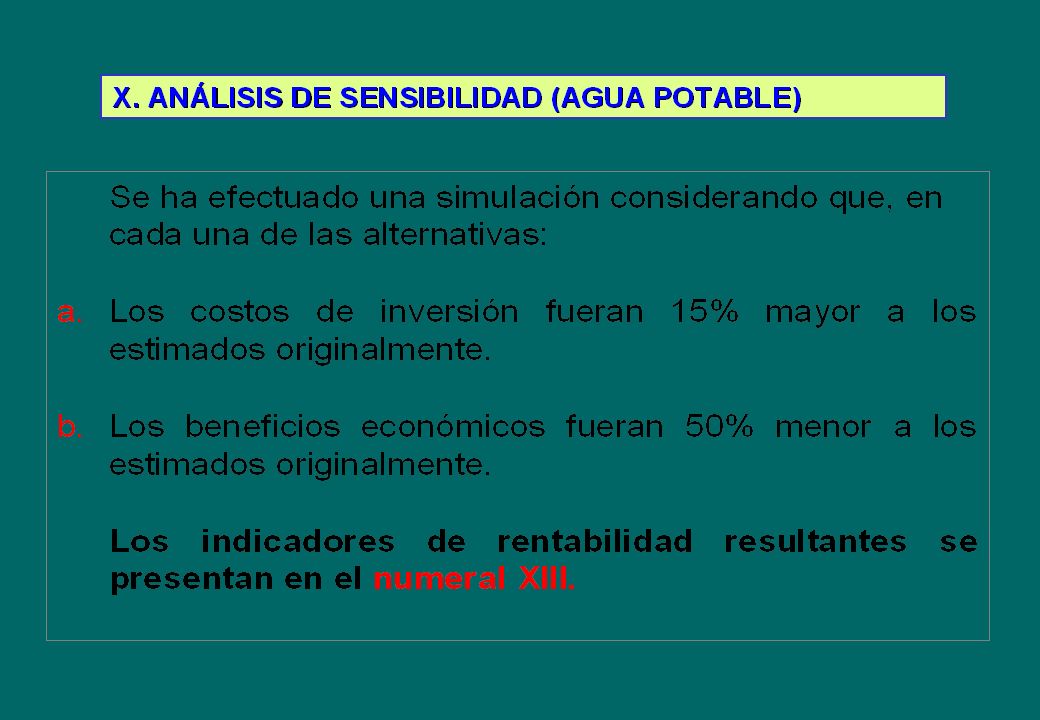 X. ANÁLISIS DE SENSIBILIDAD (AGUA POTABLE)

Se ha efectuado una simulación considerando que, en cada una de las alternativas:

a. Los costos de inversión fueran 15% mayor a los estimados originalmente.

b. Los beneficios económicos fueran 50% menor a los estimados originalmente.

Los indicadores de rentabilidad resultantes se presentan en el numeral XIII.